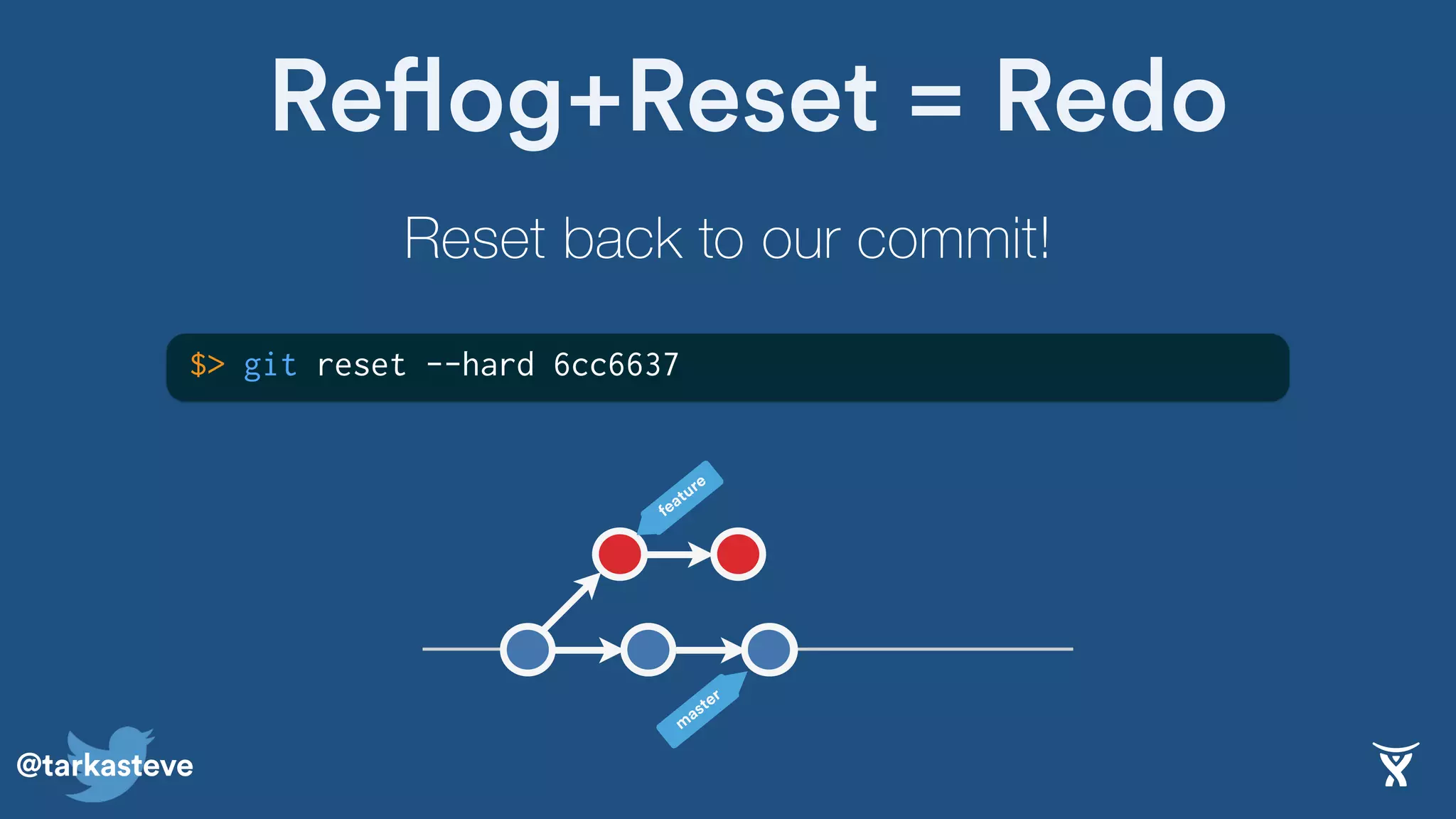 Reflog+Reset = Redo

Reset back to our commit!

$> git reset --hard 6cc6637

feature

master

@tarkasteve